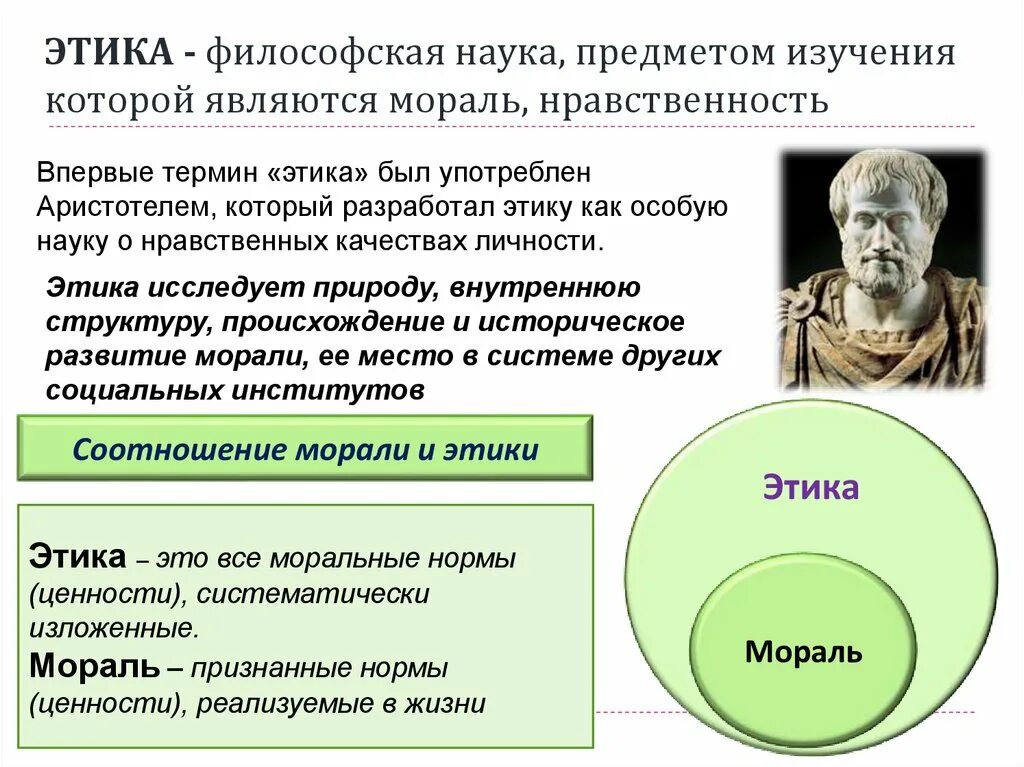 ЭТИКА - философская наука, предметом изучения которой являются мораль, нравственность

Впервые термин «этика» был употреблен Аристотелем, который разработал этику как особую науку о нравственных качествах личности.

Этика исследует природу, внутреннюю структуру, происхождение и историческое развитие морали, ее место в системе других социальных институтов

Соотношение морали и этики

Этика – это все моральные нормы (ценности), систематически изложенные.
Мораль – признанные нормы (ценности), реализуемые в жизни

Этика

Мораль